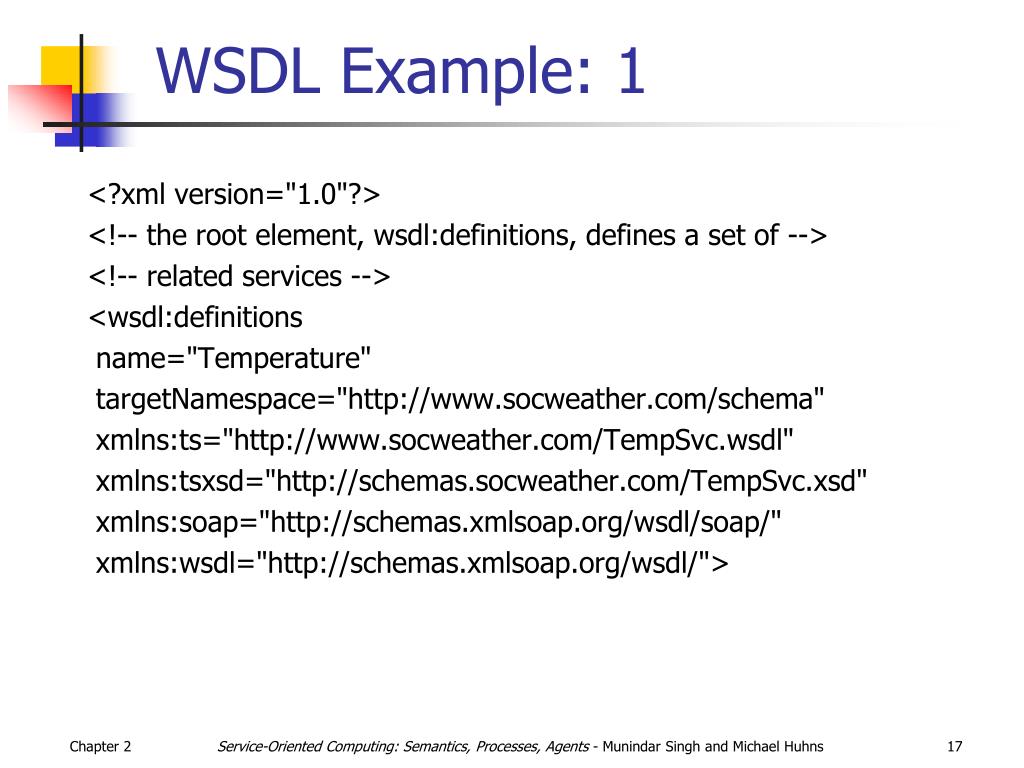 WSDL Example: 1

<?xml version="1.0"?>
<!-- the root element, wsdl:definitions, defines a set of -->
<!-- related services -->
<wsdl:definitions
name="Temperature"
targetNamespace="http://www.socweather.com/schema"
xmlns:ts="http://www.socweather.com/TempSvc.wsdl"
xmlns:tsxsd="http://schemas.socweather.com/TempSvc.xsd"
xmlns:soap="http://schemas.xmlsoap.org/wsdl/soap/"
xmlns:wsdl="http://schemas.xmlsoap.org/wsdl/">

Chapter 2

Service-Oriented Computing: Semantics, Processes, Agents - Munindar Singh and Michael Huhns

17